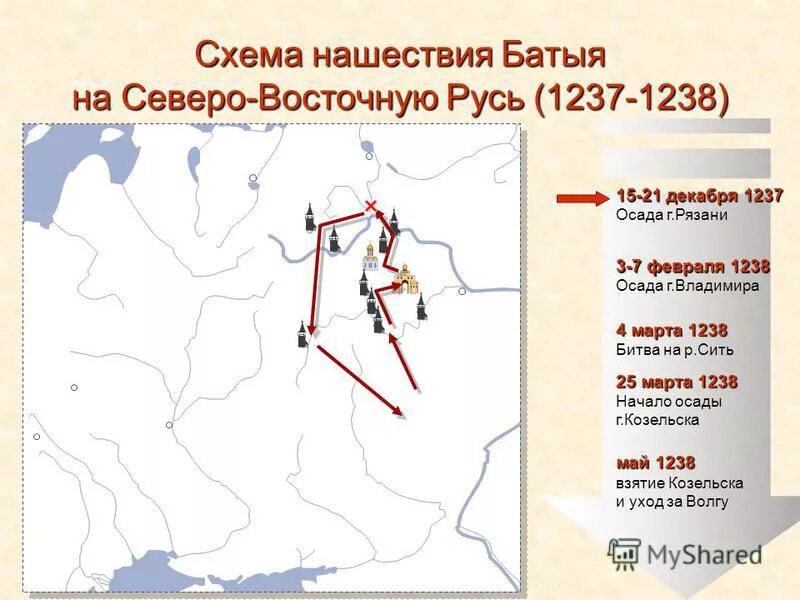 Схема нашествия Батыя на Северо-Восточную Русь (1237-1238)

15-21 декабря 1237
Осада г.Рязани

3-7 февраля 1238
Осада г.Владимира

4 марта 1238
Битва на р.Сить

25 марта 1238
Начало осады г.Козельска

май 1238
взятие Козельска и уход за Волгу

MyShared